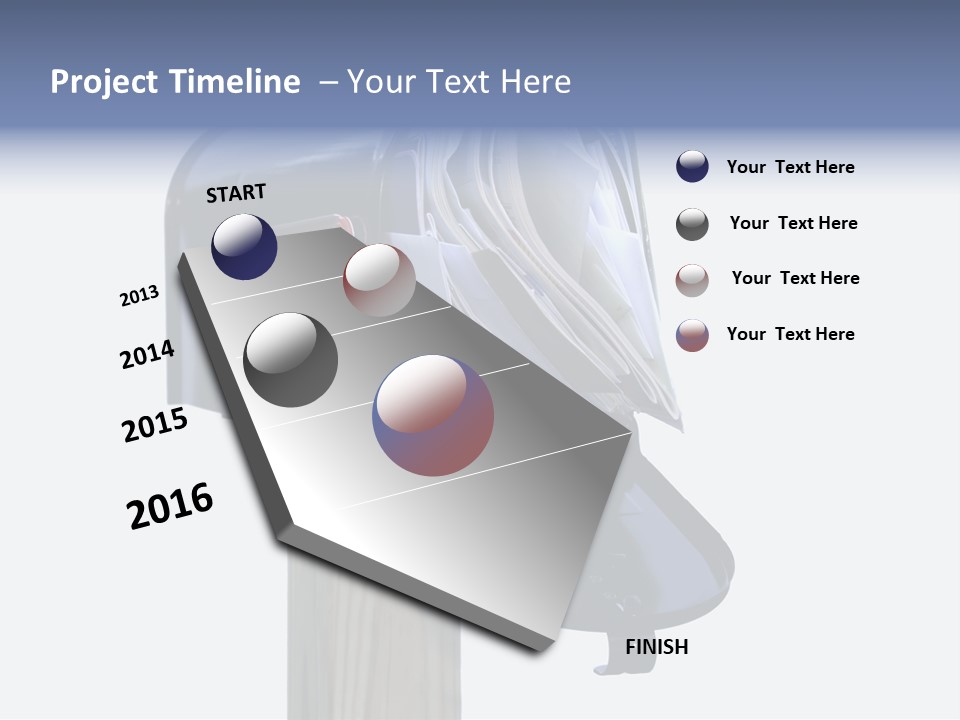 Project Timeline – Your Text Here

START

2013

2014

2015

2016

FINISH

Your Text Here

Your Text Here

Your Text Here

Your Text Here